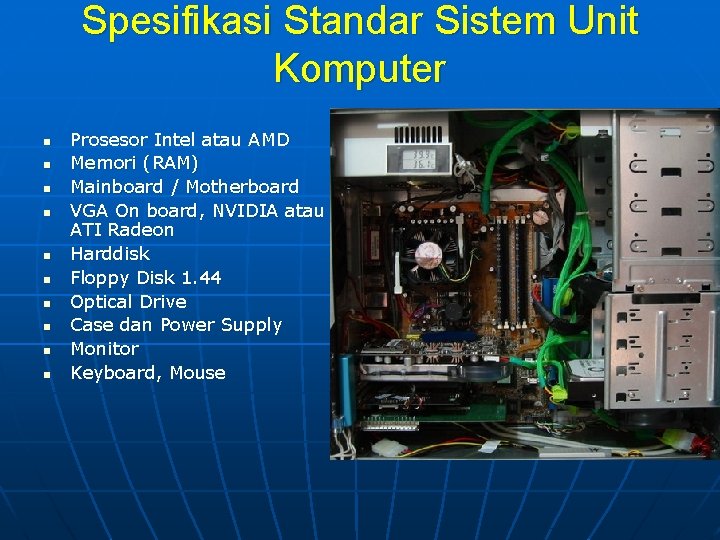 Spesifikasi Standar Sistem Unit Komputer

- Prosesor Intel atau AMD
- Memori (RAM)
- Mainboard / Motherboard
- VGA On board, NVIDIA atau ATI Radeon
- Harddisk
- Floppy Disk 1.44
- Optical Drive
- Case dan Power Supply
- Monitor
- Keyboard, Mouse

39.9
36.1